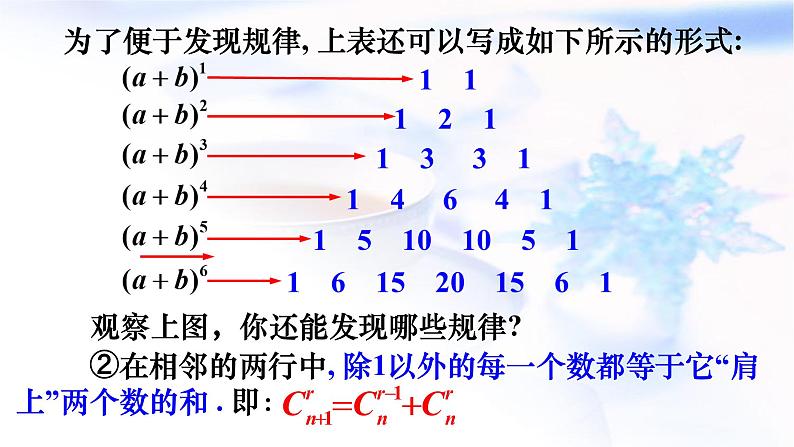 为了便于发现规律, 上表还可以写成如下所示的形式:

$(a+b)^1$ 1 1
$(a+b)^2$ 1 2 1
$(a+b)^3$ 1 3 3 1
$(a+b)^4$ 1 4 6 4 1
$(a+b)^5$ 1 5 10 10 5 1
$(a+b)^6$ 1 6 15 20 15 6 1

观察上图，你还能发现哪些规律?

②在相邻的两行中, 除1以外的每一个数都等于它“肩上”两个数的和 . 即: $C_{n+1}^{r}=C_{n}^{r-1}+C_{n}^{r}$